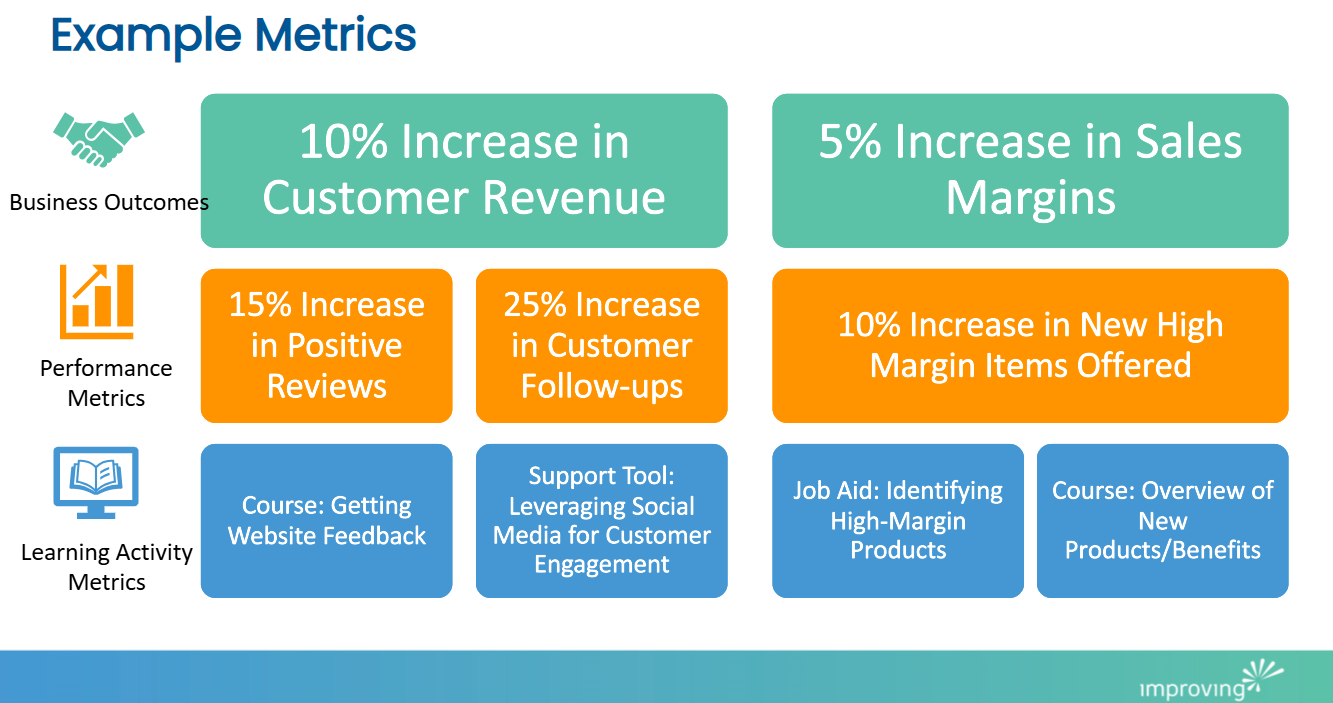 Example Metrics

Business Outcomes

10% Increase in Customer Revenue

5% Increase in Sales Margins

Performance Metrics

15% Increase in Positive Reviews

25% Increase in Customer Follow-ups

10% Increase in New High Margin Items Offered

Learning Activity Metrics

Course: Getting Website Feedback

Support Tool: Leveraging Social Media for Customer Engagement

Job Aid: Identifying High-Margin Products

Course: Overview of New Products/Benefits

improving